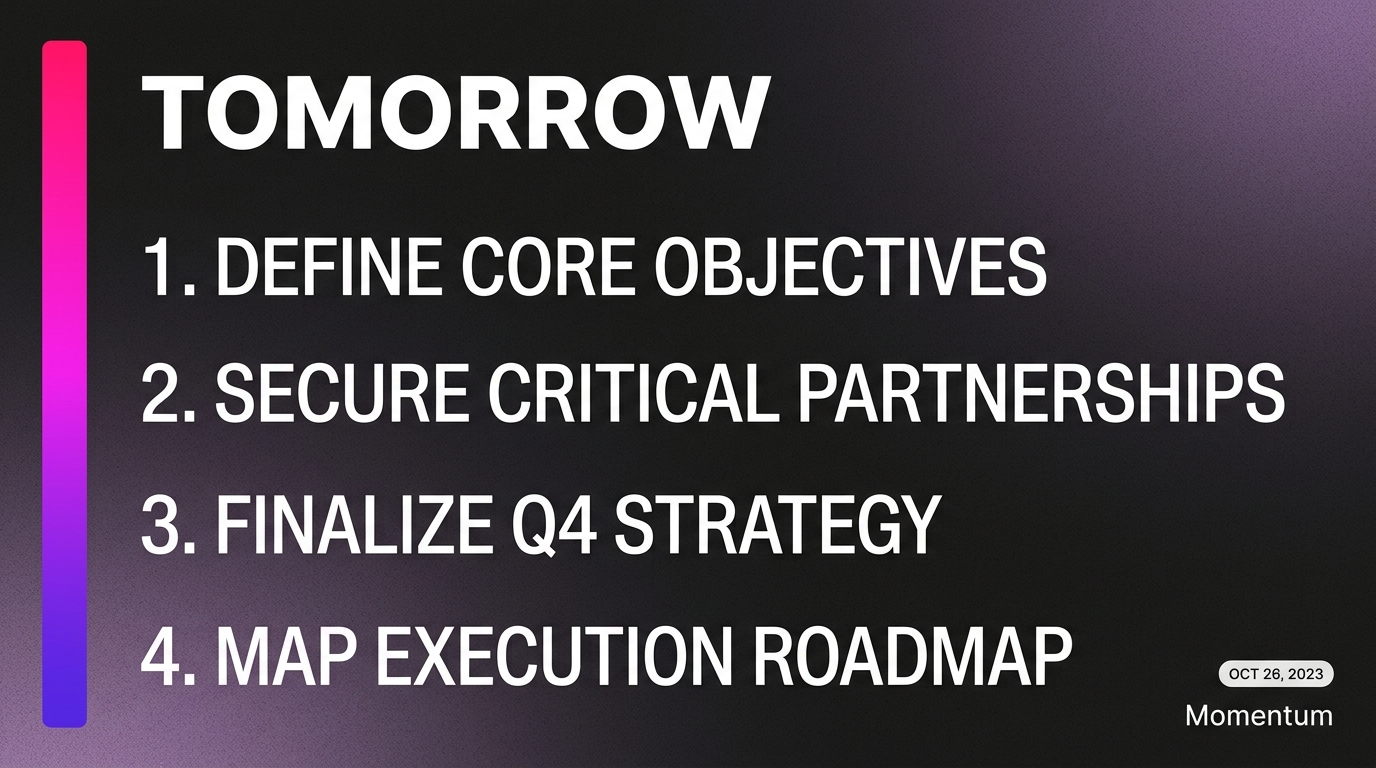 TOMORROW

1. DEFINE CORE OBJECTIVES

2. SECURE CRITICAL PARTNERSHIPS

3. FINALIZE Q4 STRATEGY

4. MAP EXECUTION ROADMAP

OCT 26, 2023

Momentum